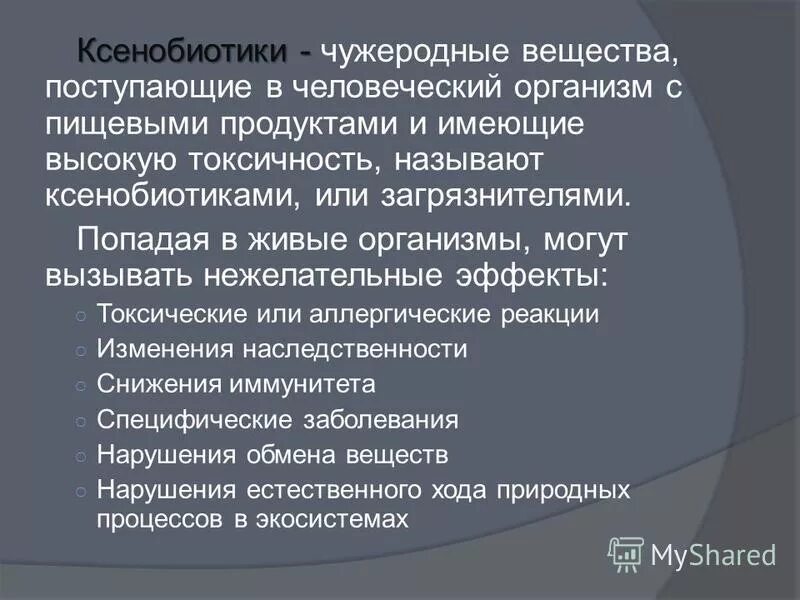 Ксенобиотики - чужеродные вещества, поступающие в человеческий организм с пищевыми продуктами и имеющие высокую токсичность, называют ксенобиотиками, или загрязнителями.

Попадая в живые организмы, могут вызывать нежелательные эффекты:

○ Токсические или аллергические реакции
○ Изменения наследственности
○ Снижения иммунитета
○ Специфические заболевания
○ Нарушения обмена веществ
○ Нарушения естественного хода природных процессов в экосистемах

MyShared